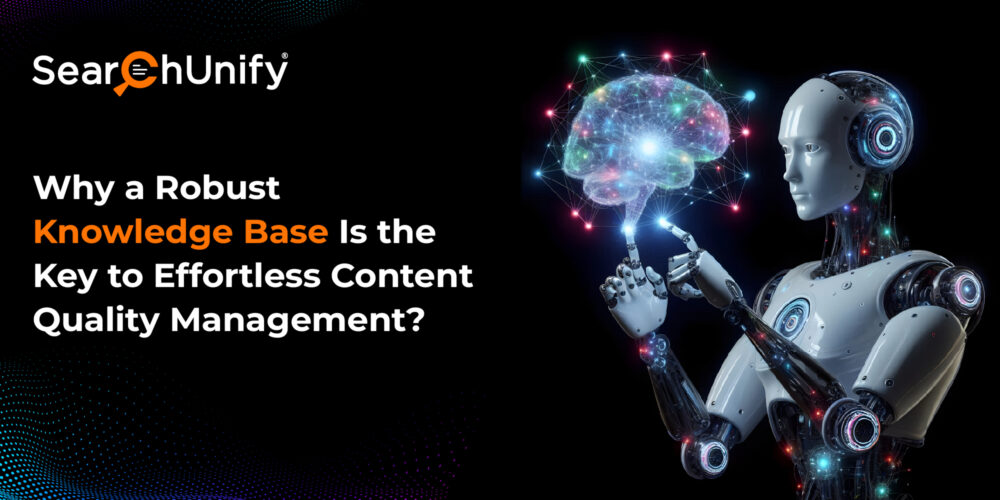 SearchUnify®

Why a Robust Knowledge Base Is the Key to Effortless Content Quality Management?